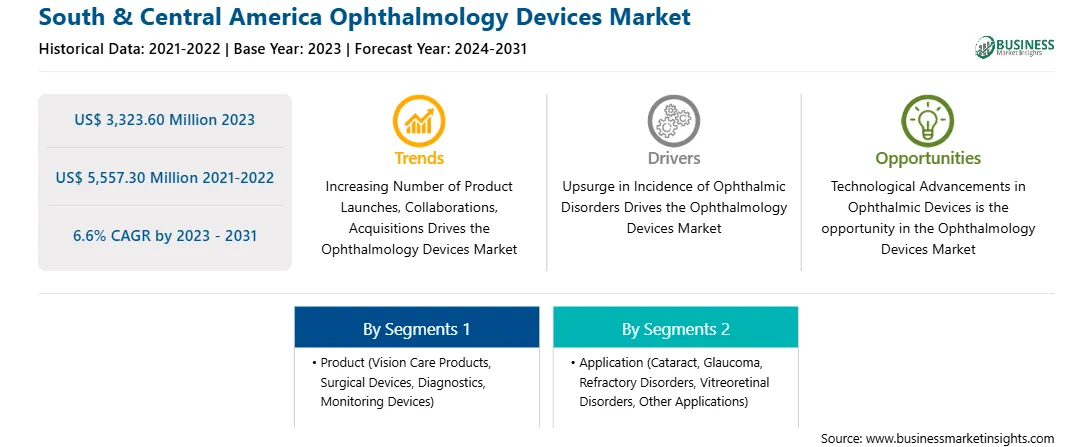 South & Central America Ophthalmology Devices Market

Historical Data: 2021-2022 | Base Year: 2023 | Forecast Year: 2024-2031

BUSINESS Market Insights

US$ 3,323.60 Million 2023

US$ 5,557.30 Million 2021-2022

6.6% CAGR by 2023 - 2031

Trends

Increasing Number of Product Launches, Collaborations, Acquisitions Drives the Ophthalmology Devices Market

Drivers

Upsurge in Incidence of Ophthalmic Disorders Drives the Ophthalmology Devices Market

Opportunities

Technological Advancements in Ophthalmic Devices is the opportunity in the Ophthalmology Devices Market

By Segments 1

• Product (Vision Care Products, Surgical Devices, Diagnostics, Monitoring Devices)

By Segments 2

• Application (Cataract, Glaucoma, Refractory Disorders, Vitreoretinal Disorders, Other Applications)

Source: www.businessmarketinsights.com